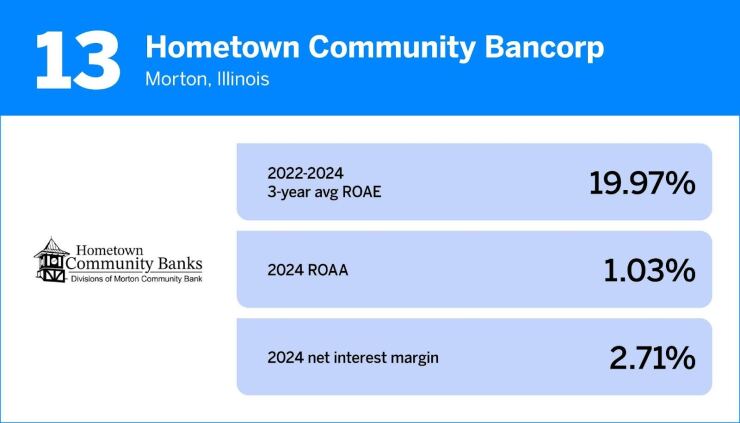 13 Hometown Community Bancorp
Morton, Illinois

Hometown
Community Banks
Divisions of Morton Community Bank

2022-2024
3-year avg ROAE
19.97%

2024 ROAA
1.03%

2024 net interest margin
2.71%